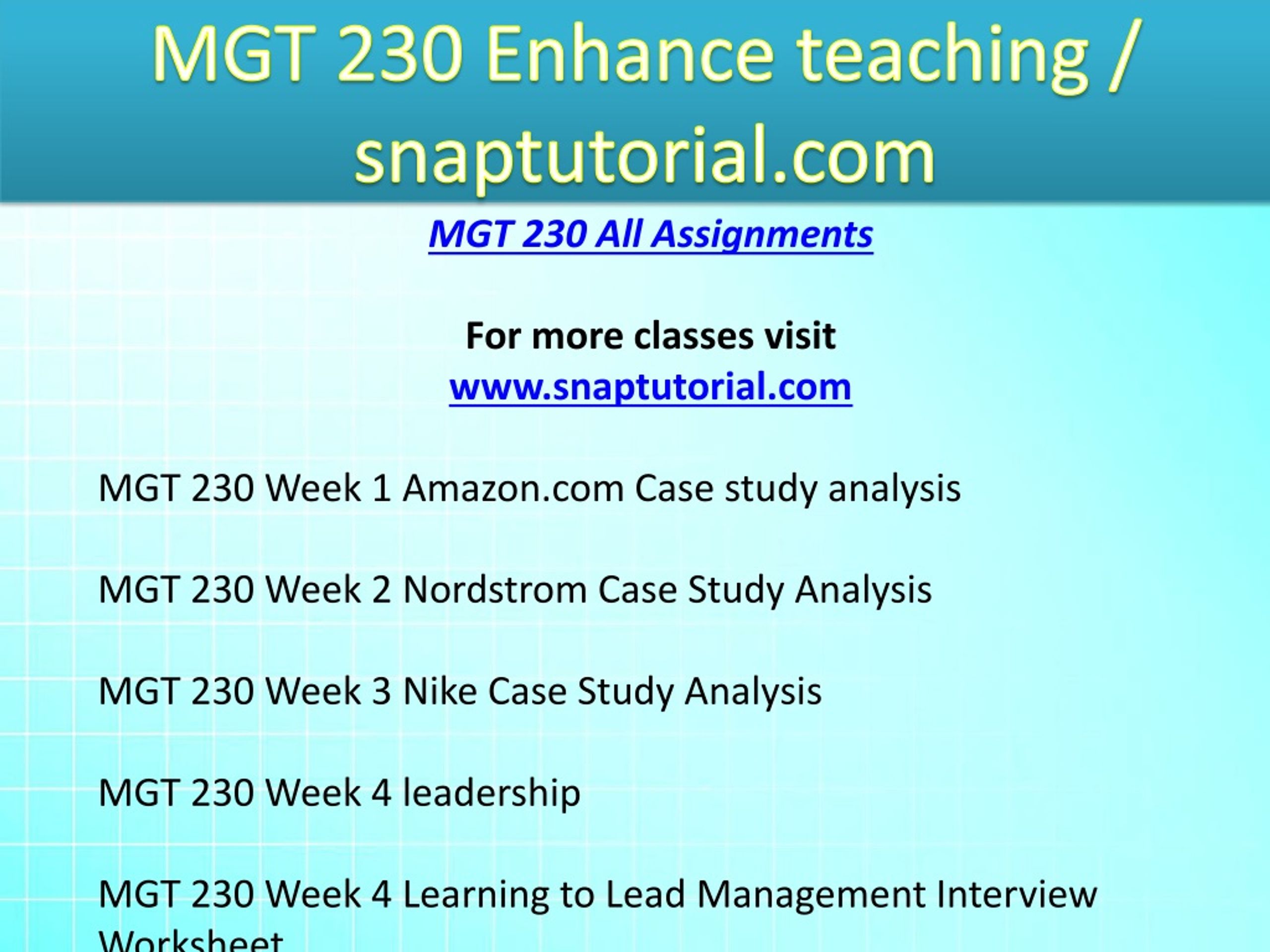 MGT 230 Enhance teaching / snaptutorial.com

MGT 230 All Assignments

For more classes visit
www.snaptutorial.com

MGT 230 Week 1 Amazon.com Case study analysis

MGT 230 Week 2 Nordstrom Case Study Analysis

MGT 230 Week 3 Nike Case Study Analysis

MGT 230 Week 4 leadership

MGT 230 Week 4 Learning to Lead Management Interview Worksheet